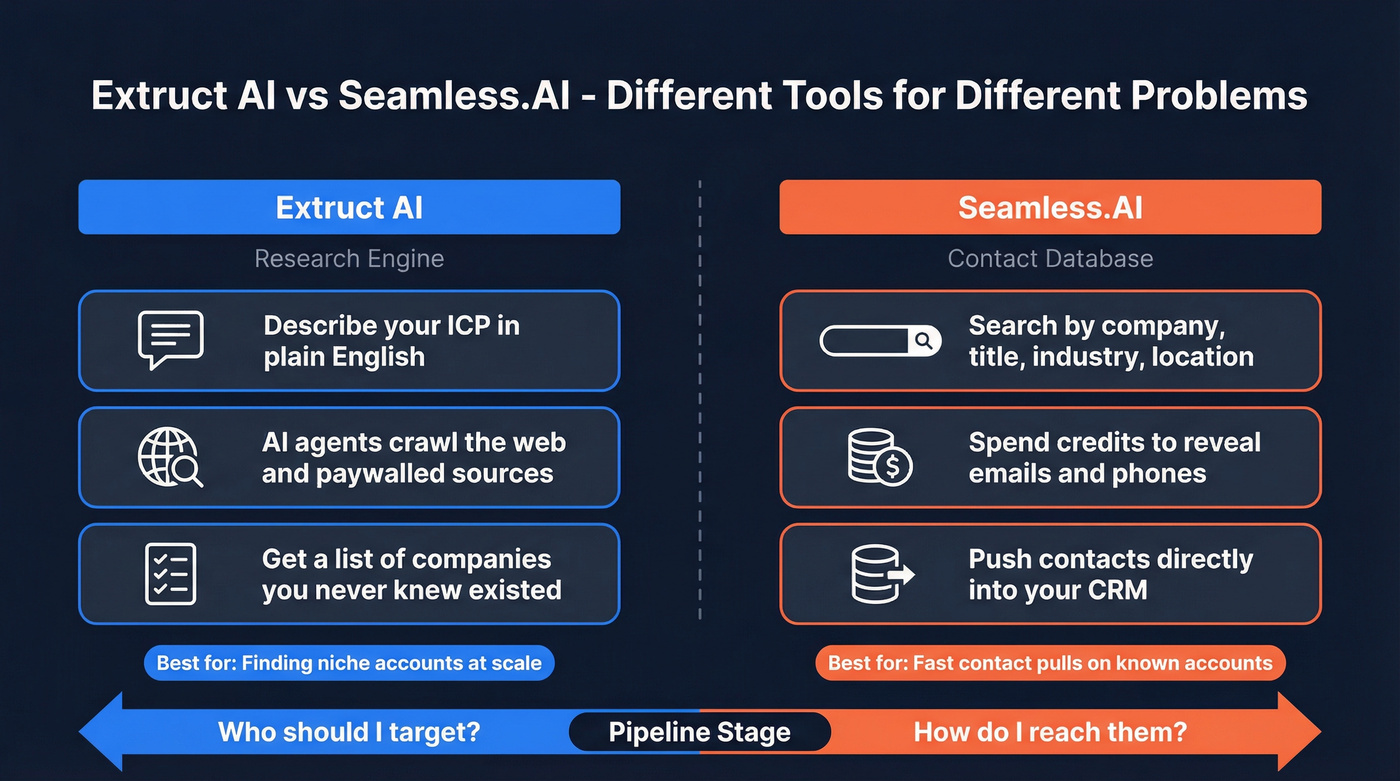 Extruct AI vs Seamless.AI - Different Tools for Different Problems

Extruct AI

Research Engine

Describe your ICP in plain English

AI agents crawl the web and paywalled sources

Get a list of companies you never knew existed

Best for: Finding niche accounts at scale

Seamless.AI

Contact Database

Search by company, title, industry, location

Spend credits to reveal emails and phones

Push contacts directly into your CRM

Best for: Fast contact pulls on known accounts

Who should I target?

Pipeline Stage

How do I reach them?